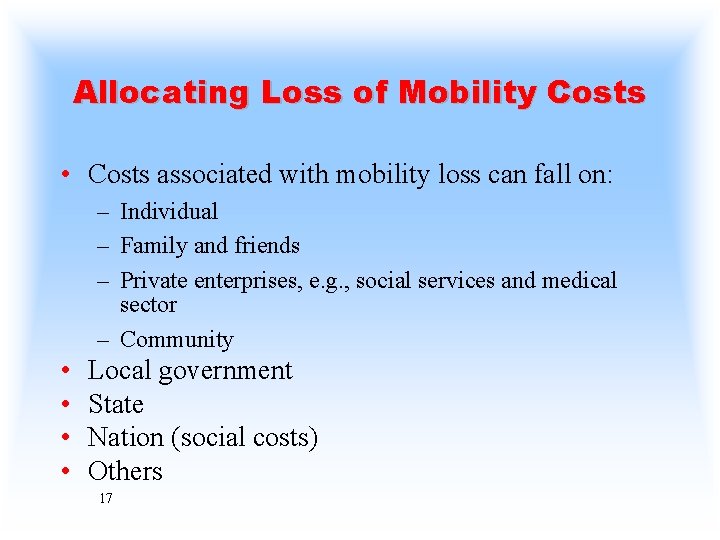 Allocating Loss of Mobility Costs

• Costs associated with mobility loss can fall on:
– Individual
– Family and friends
– Private enterprises, e.g., social services and medical sector
– Community
• Local government
• State
• Nation (social costs)
• Others

17